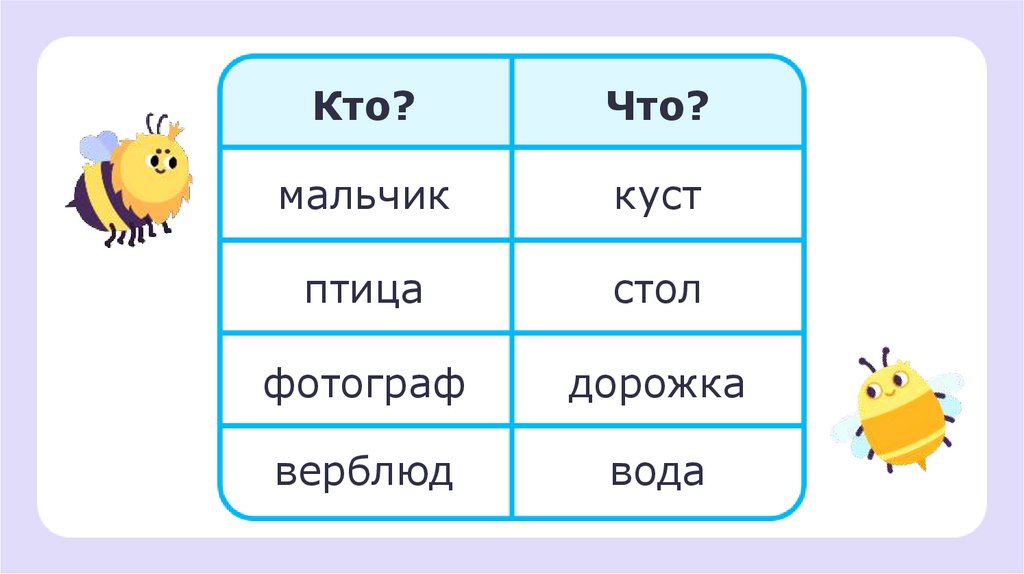 | Кто? | Что? |
|---|---|
| мальчик | куст |
| птица | стол |
| фотограф | дорожка |
| верблюд | вода |